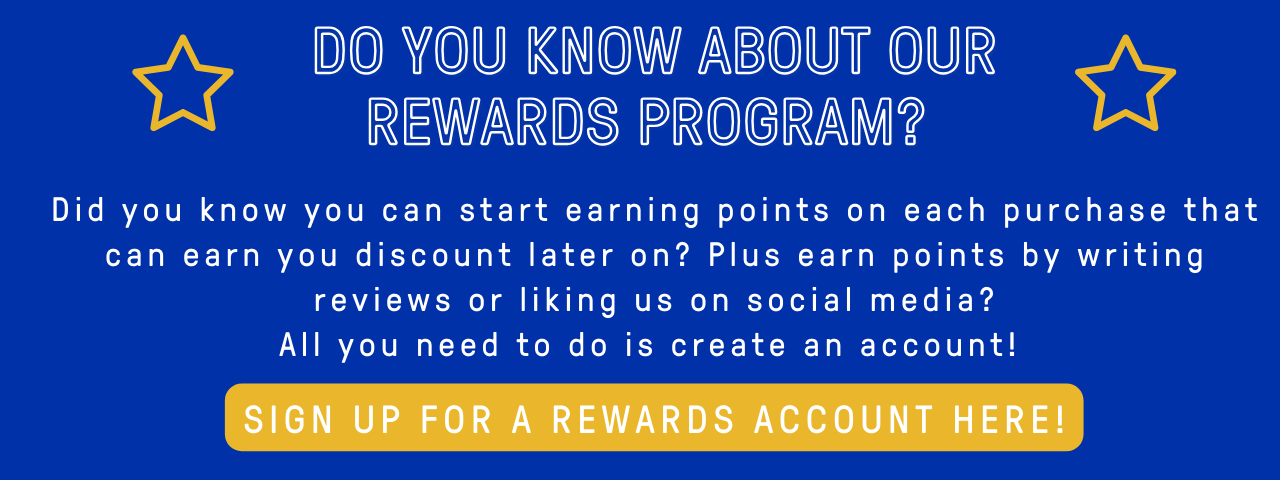 DO YOU KNOW ABOUT OUR REWARDS PROGRAM?

Did you know you can start earning points on each purchase that can earn you discount later on? Plus earn points by writing reviews or liking us on social media?
All you need to do is create an account!

SIGN UP FOR A REWARDS ACCOUNT HERE!